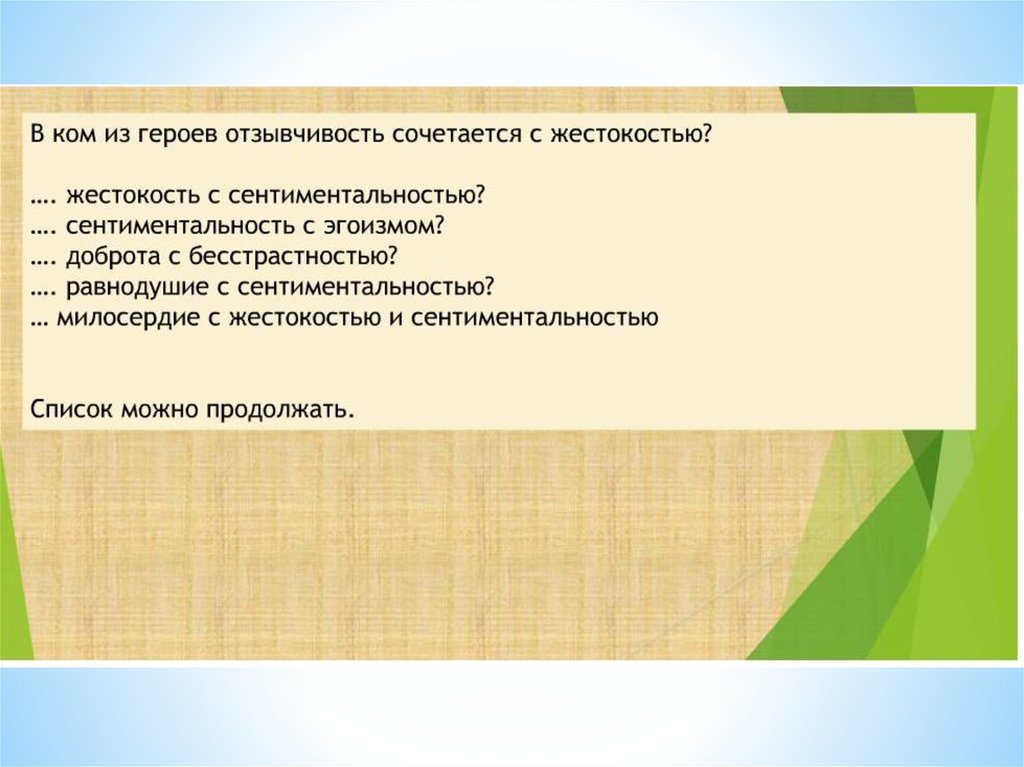 В ком из героев отзывчивость сочетается с жестокостью?

…. жестокость с сентиментальностью?
…. сентиментальность с эгоизмом?
…. доброта с бесстрастностью?
…. равнодушие с сентиментальностью?
… милосердие с жестокостью и сентиментальностью

Список можно продолжать.